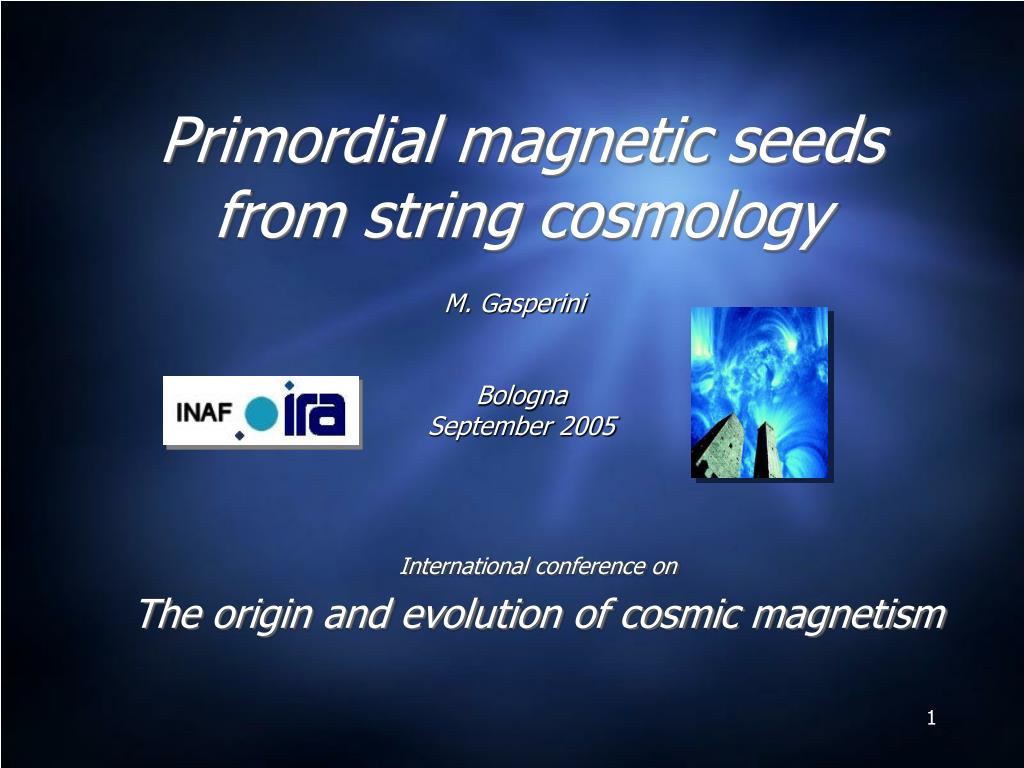 Primordial magnetic seeds from string cosmology

M. Gasperini

INAF ira

Bologna
September 2005

International conference on

The origin and evolution of cosmic magnetism

1